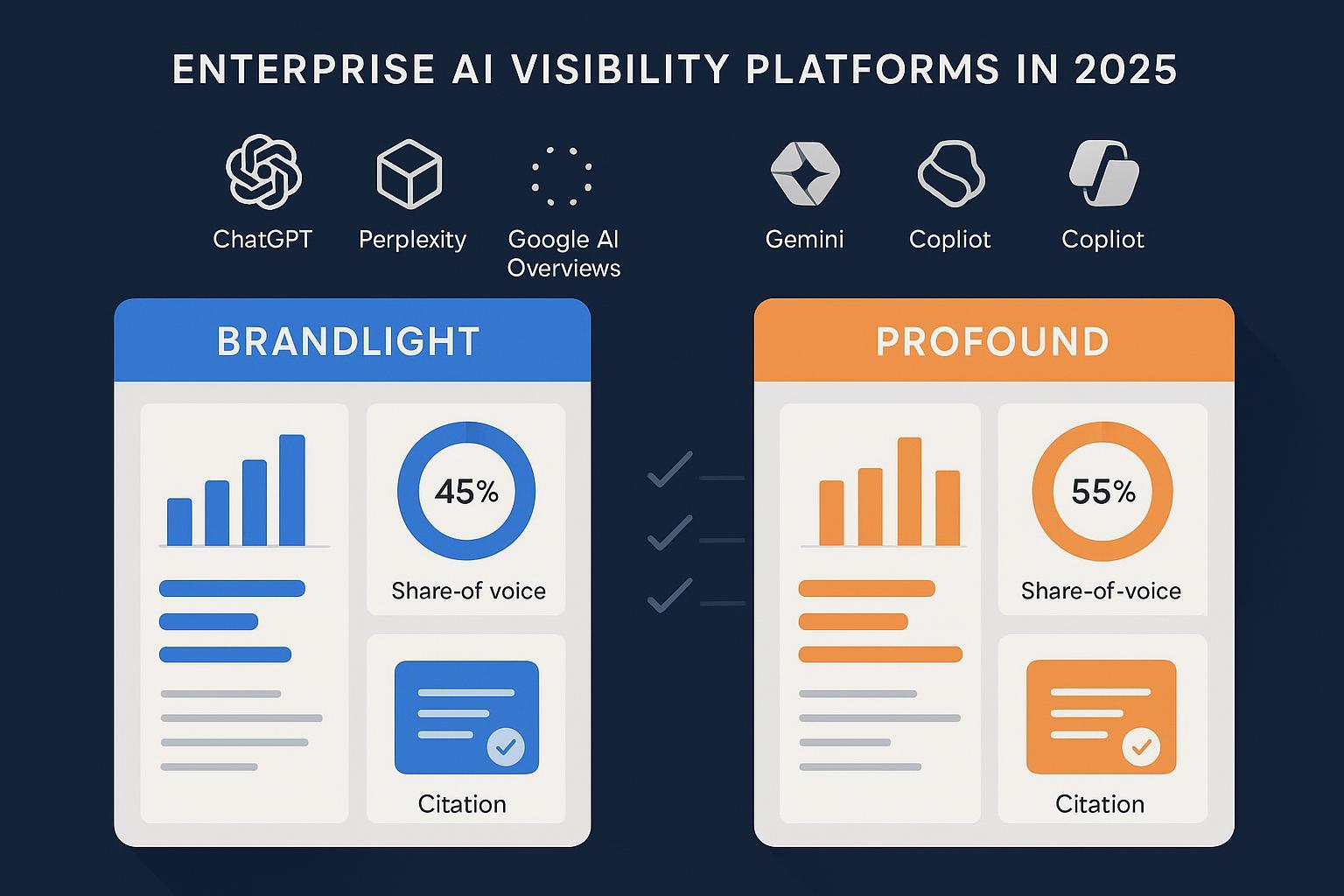 ENTERPRISE AI VISIBILITY PLATFORMS IN 2025

ChatGPT

Perplexity

Google AI Overviews

Gemini

Copliot

Copliot

BRANDLIGHT

45%

Share-of voice

Citation

PROFOUND

55%

Share-of-voice

Citation